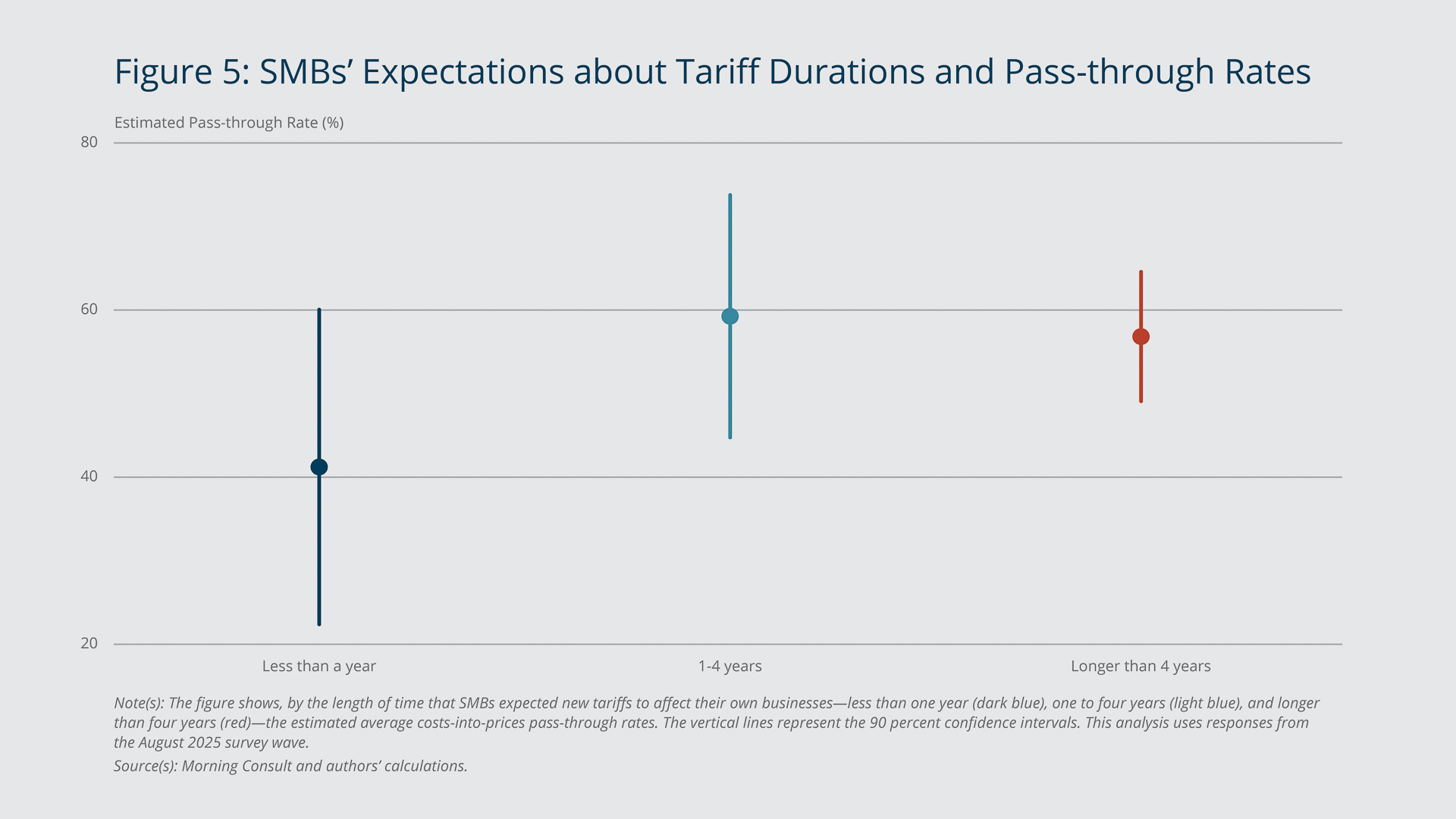 Figure 5: SMBs’ Expectations about Tariff Durations and Pass-through Rates

Estimated Pass-through Rate (%)

80

60

40

20

Less than a year

1-4 years

Longer than 4 years

Note(s): The figure shows, by the length of time that SMBs expected new tariffs to affect their own businesses—less than one year (dark blue), one to four years (light blue), and longer than four years (red)—the estimated average costs-into-prices pass-through rates. The vertical lines represent the 90 percent confidence intervals. This analysis uses responses from the August 2025 survey wave.

Source(s): Morning Consult and authors’ calculations.